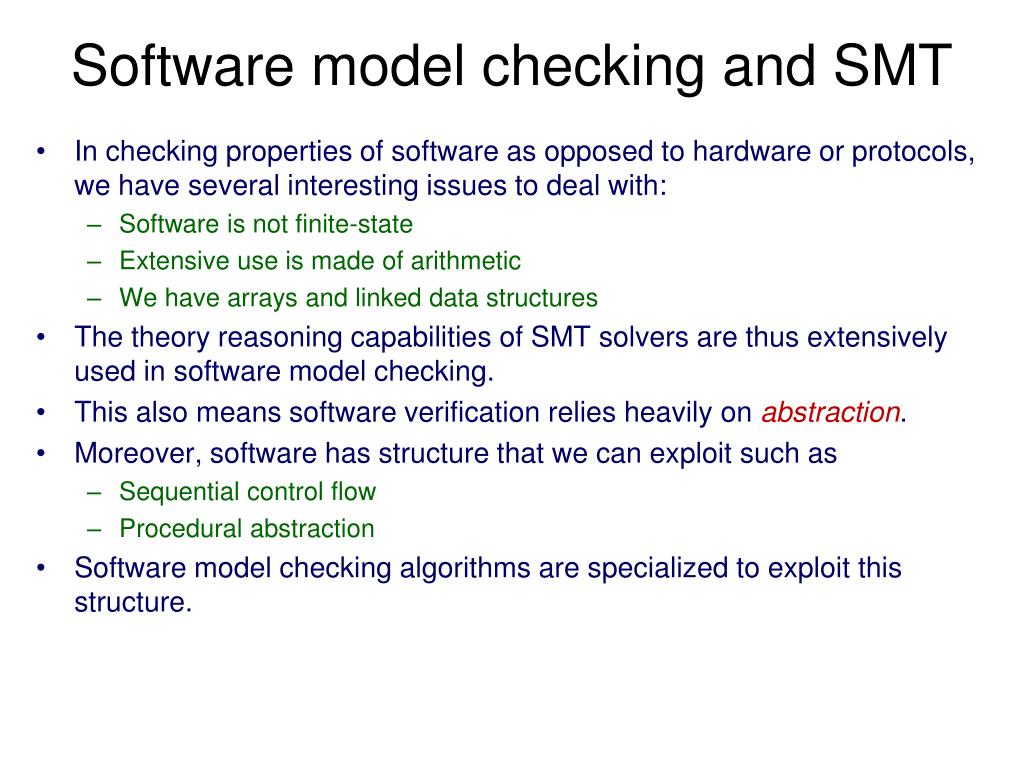 Software model checking and SMT

• In checking properties of software as opposed to hardware or protocols, we have several interesting issues to deal with:
  – Software is not finite-state
  – Extensive use is made of arithmetic
  – We have arrays and linked data structures
• The theory reasoning capabilities of SMT solvers are thus extensively used in software model checking.
• This also means software verification relies heavily on abstraction.
• Moreover, software has structure that we can exploit such as
  – Sequential control flow
  – Procedural abstraction
• Software model checking algorithms are specialized to exploit this structure.